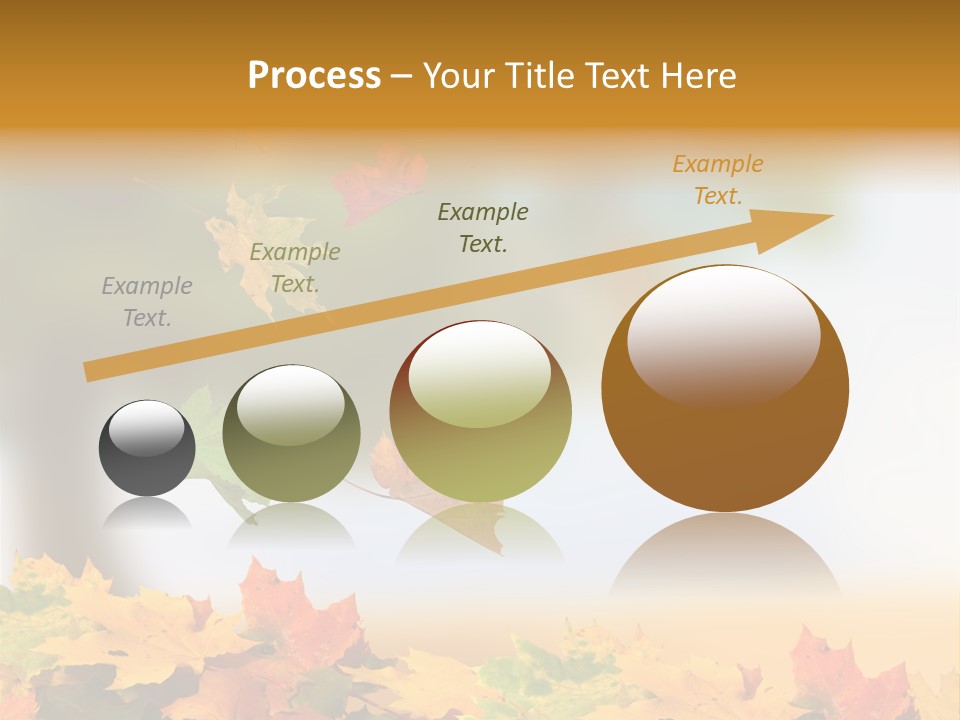 Process – Your Title Text Here

Example Text.

Example Text.

Example Text.

Example Text.